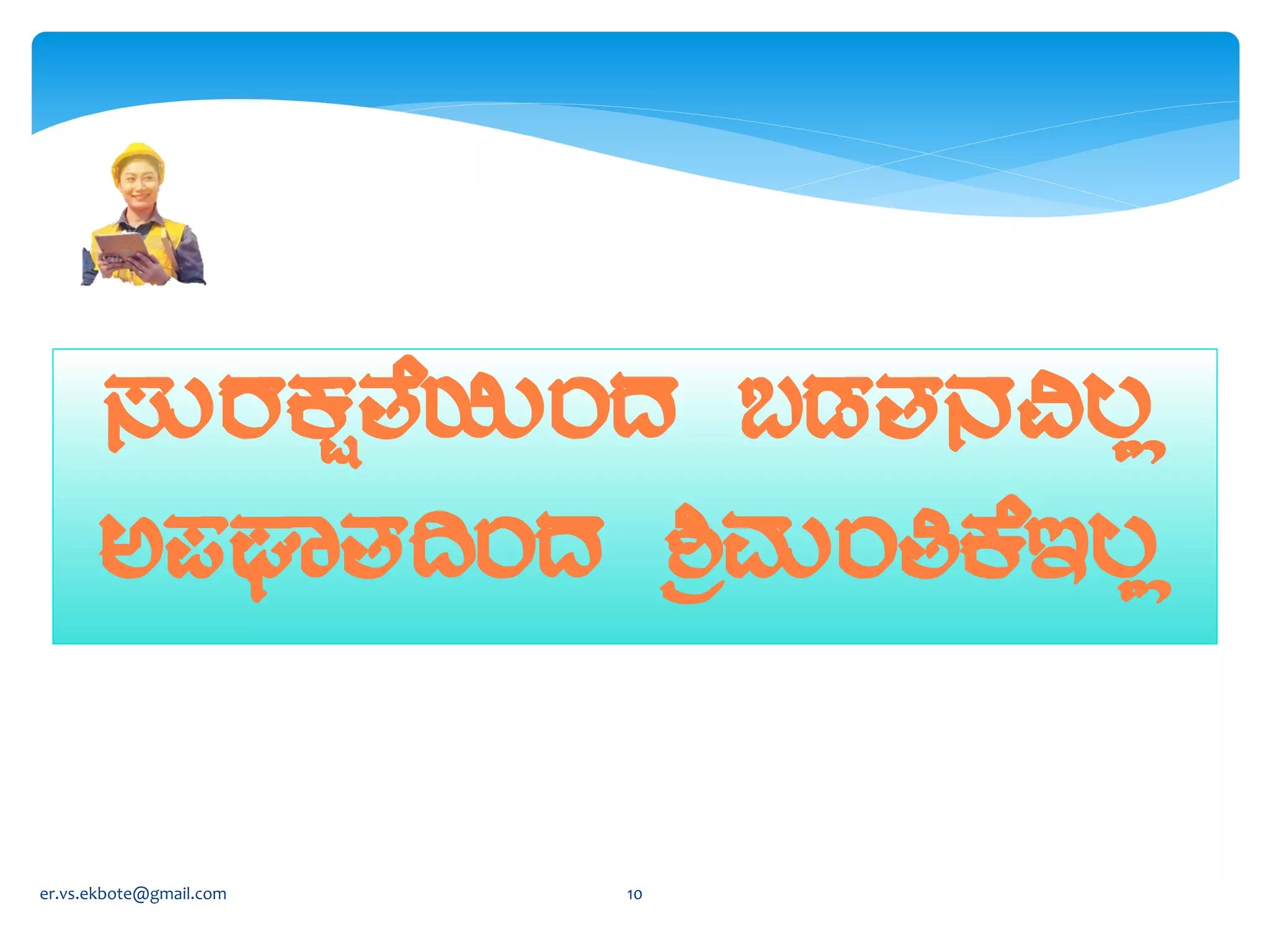 ಸುರಕ್ಷತೆಯಿಂದ ಬಡತನವಿಲ್ಲ
ಅಪಘಾತದಿಂದ ಶ್ರೀಮಂತಿಕೆಇಲ್ಲ

er.vs.ekbote@gmail.com

10